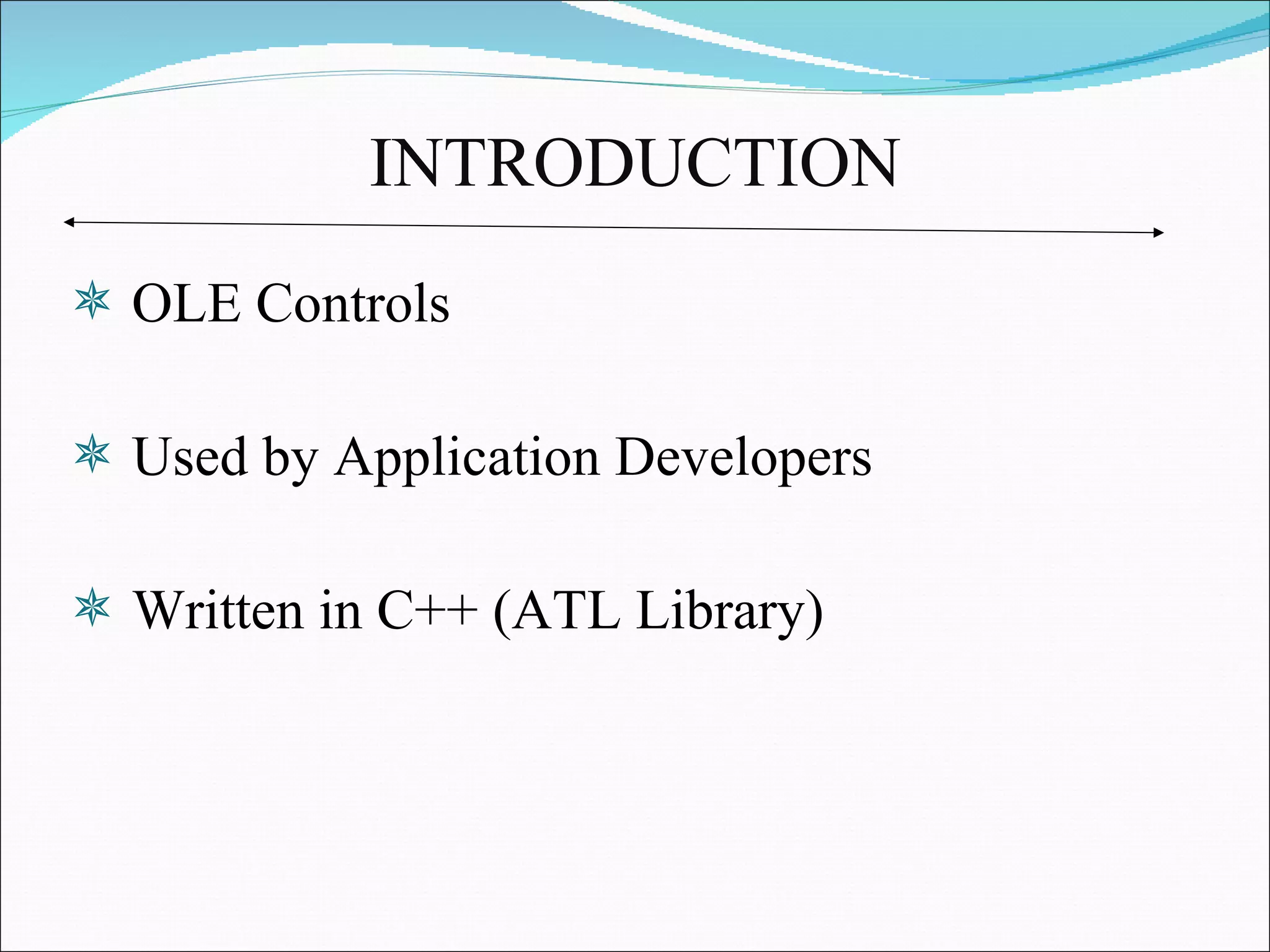 INTRODUCTION

OLE Controls

Used by Application Developers

Written in C++ (ATL Library)